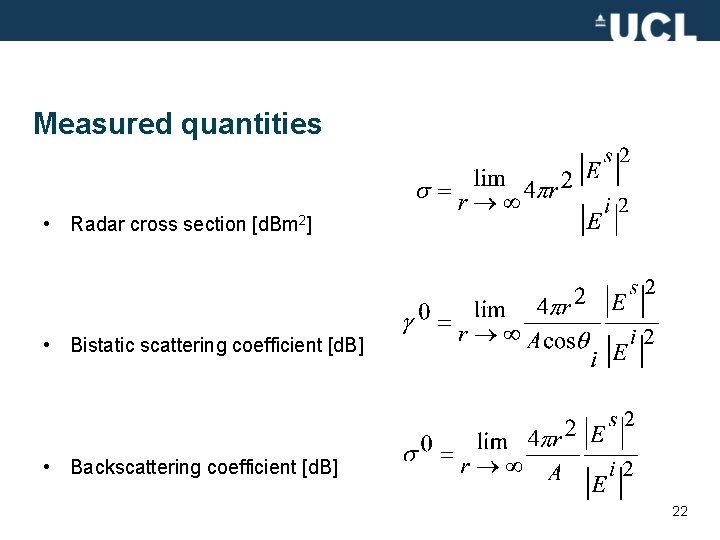 UCL

Measured quantities

• Radar cross section [dBm$^2$]

$\sigma = \lim_{r \to \infty} 4\pi r^2 \frac{|E^s|^2}{|E^i|^2}$

• Bistatic scattering coefficient [dB]

$\gamma^0 = \lim_{r \to \infty} \frac{4\pi r^2}{A\cos\theta_i} \frac{|E^s|^2}{|E^i|^2}$

• Backscattering coefficient [dB]

$\sigma^0 = \lim_{r \to \infty} \frac{4\pi r^2}{A} \frac{|E^s|^2}{|E^i|^2}$

22